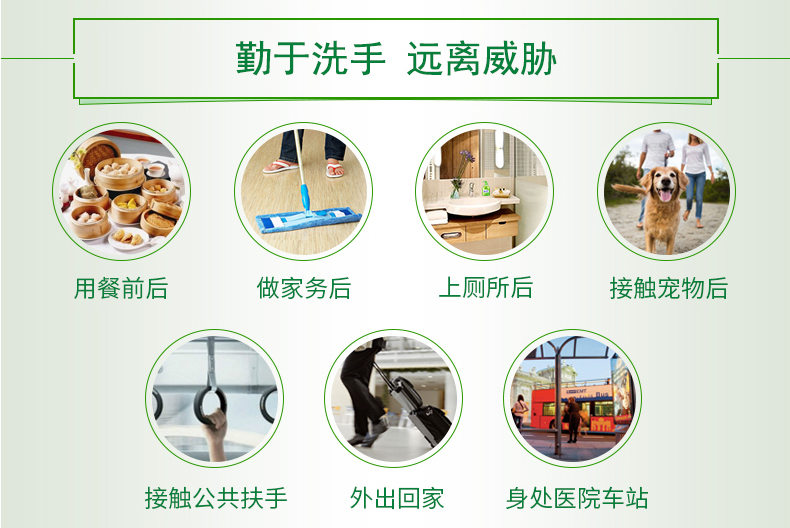 勤于洗手 远离威胁

用餐前后

做家务后

上厕所后

接触宠物后

接触公共扶手

外出回家

身处医院车站